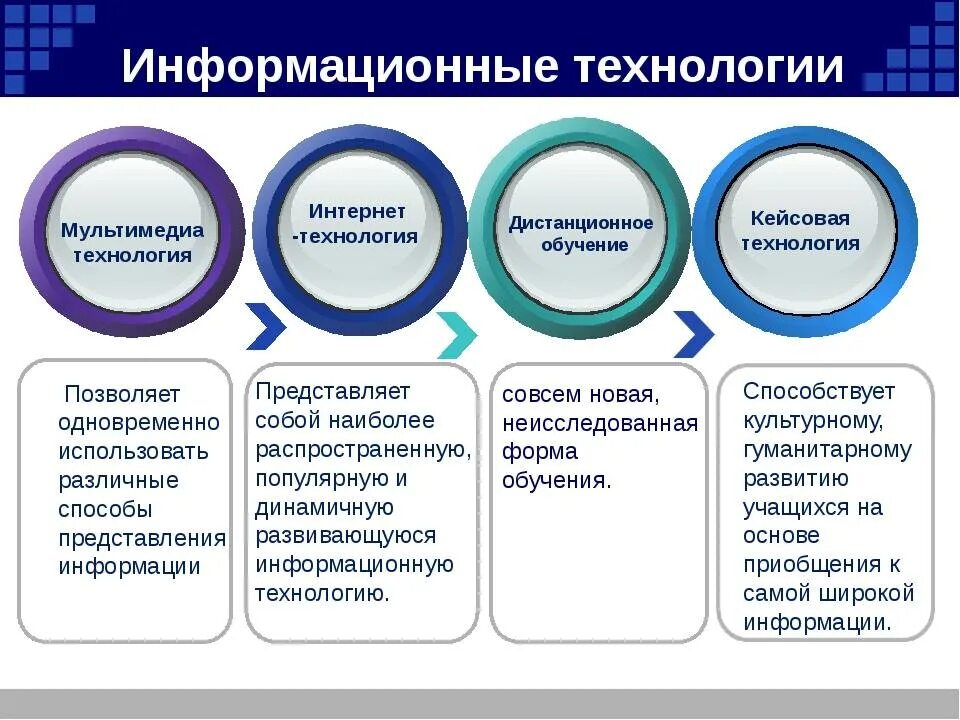 Информационные технологии

Мультимедиа технология

Интернет -технология

Дистанционное обучение

Кейсовая технология

Позволяет одновременно использовать различные способы представления информации

Представляет собой наиболее распространенную, популярную и динамичную развивающуюся информационную технологию.

совсем новая, неисследованная форма обучения.

Способствует культурному, гуманитарному развитию учащихся на основе приобщения к самой широкой информации.